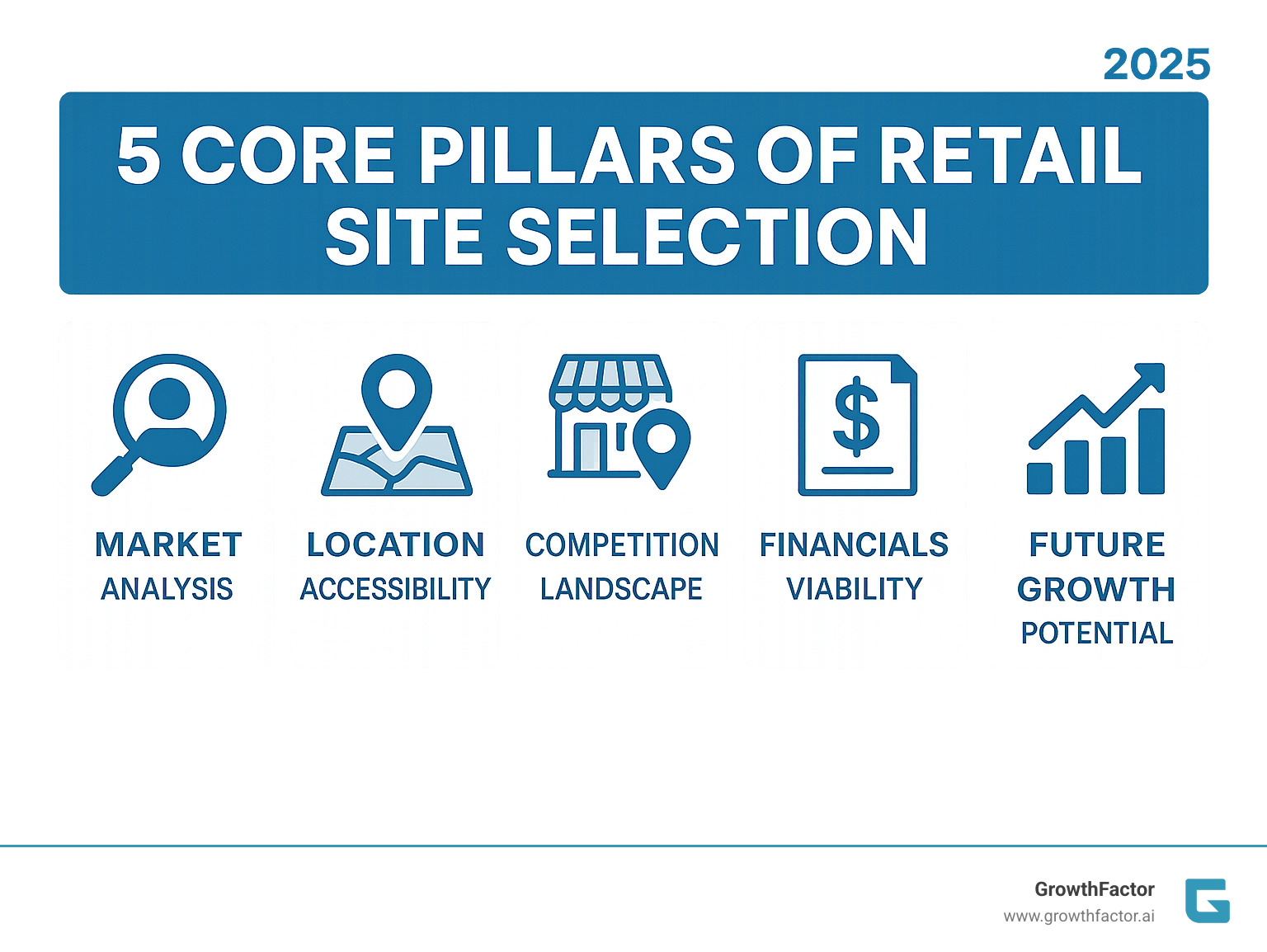 2025

5 CORE PILLARS OF RETAIL SITE SELECTION

MARKET ANALYSIS

LOCATION ACCESSIBILITY

COMPETITION LANDSCAPE

FINANCIALS VIABILITY

FUTURE GROWTH POTENTIAL

GrowthFactor
www.growthfactor.ai